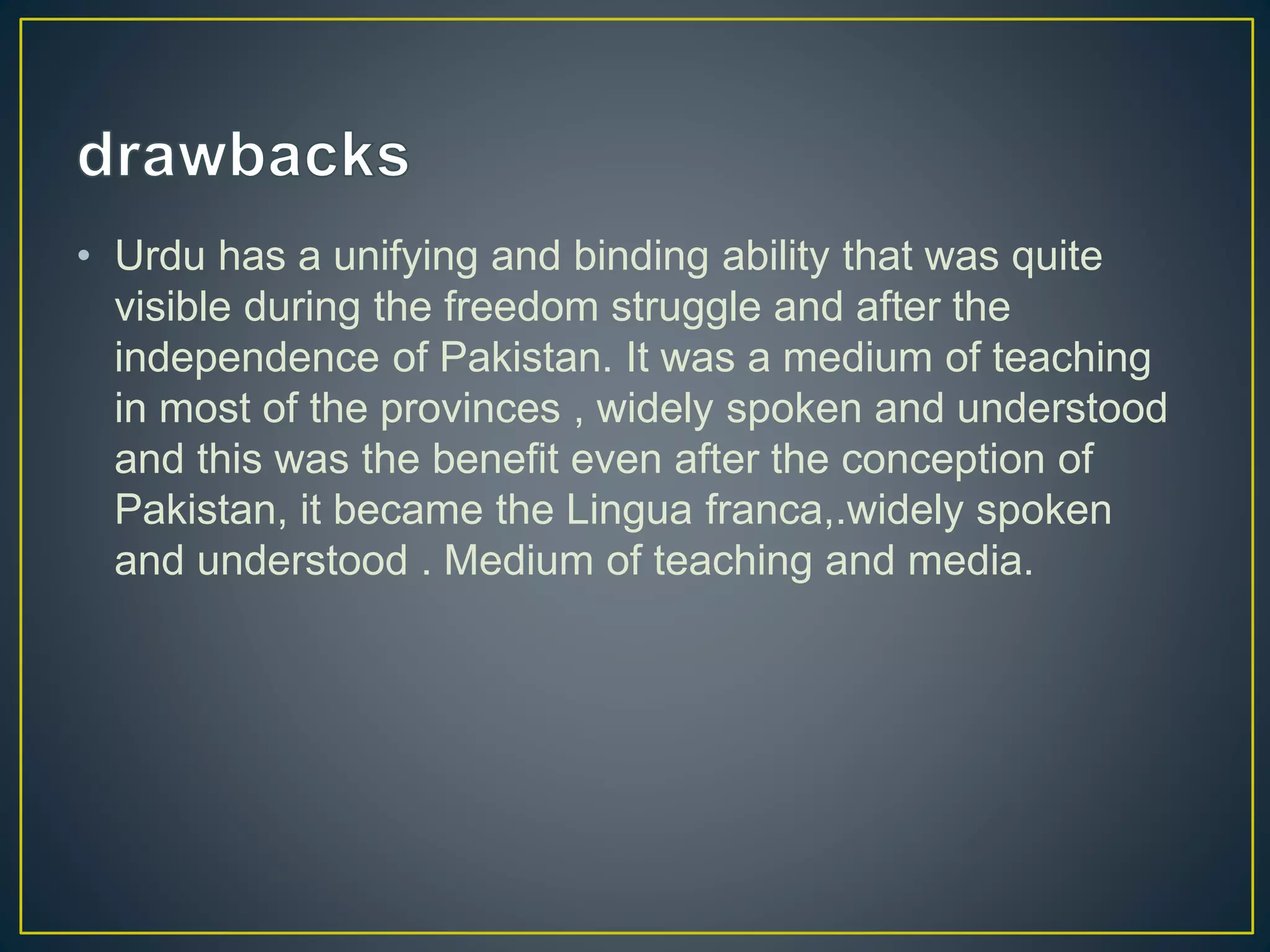 drawbacks

• Urdu has a unifying and binding ability that was quite visible during the freedom struggle and after the independence of Pakistan. It was a medium of teaching in most of the provinces , widely spoken and understood and this was the benefit even after the conception of Pakistan, it became the Lingua franca,.widely spoken and understood . Medium of teaching and media.